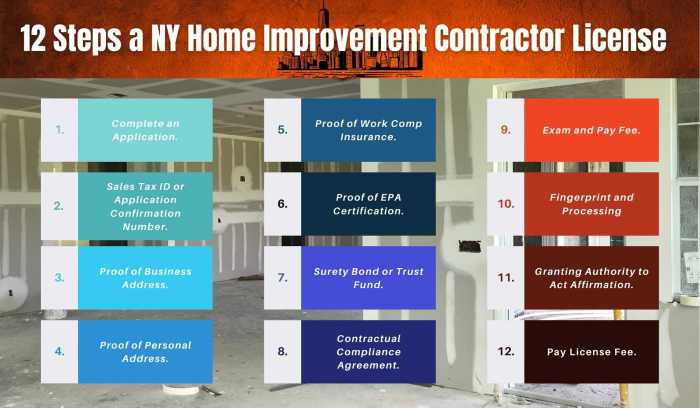 12 Steps a NY Home Improvement Contractor License

1. Complete an Application.

2. Sales Tax ID or Application Confirmation Number.

3. Proof of Business Address.

4. Proof of Personal Address.

5. Proof of Work Comp Insurance.

6. Proof of EPA Certification.

7. Surety Bond or Trust Fund.

8. Contractual Compliance Agreement.

9. Exam and Pay Fee.

10. Fingerprint and Processing

11. Granting Authority to Act Affirmation.

12. Pay License Fee.